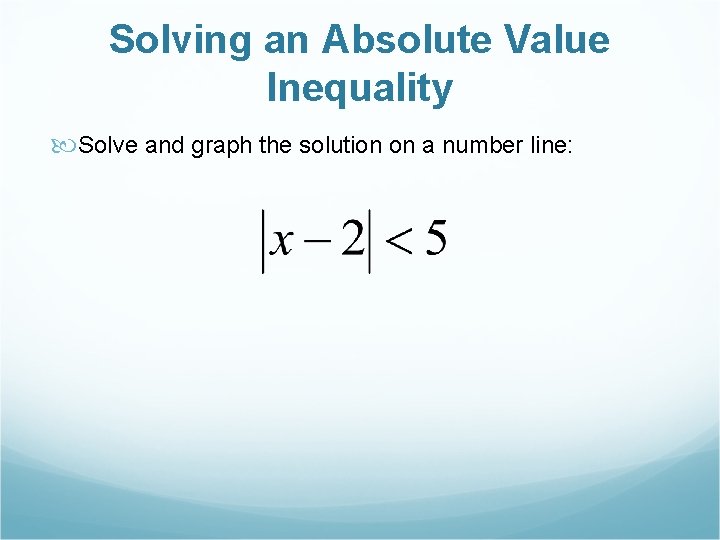 Solving an Absolute Value Inequality

Solve and graph the solution on a number line:

$|x-2|<5$